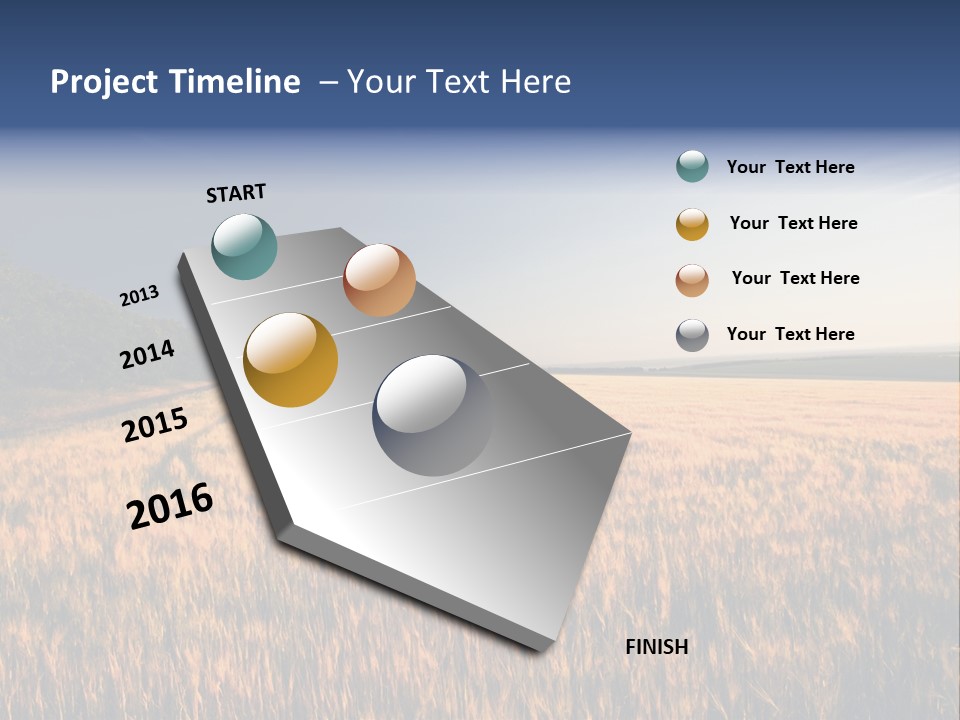 Project Timeline – Your Text Here

START

2013

2014

2015

2016

FINISH

Your Text Here

Your Text Here

Your Text Here

Your Text Here